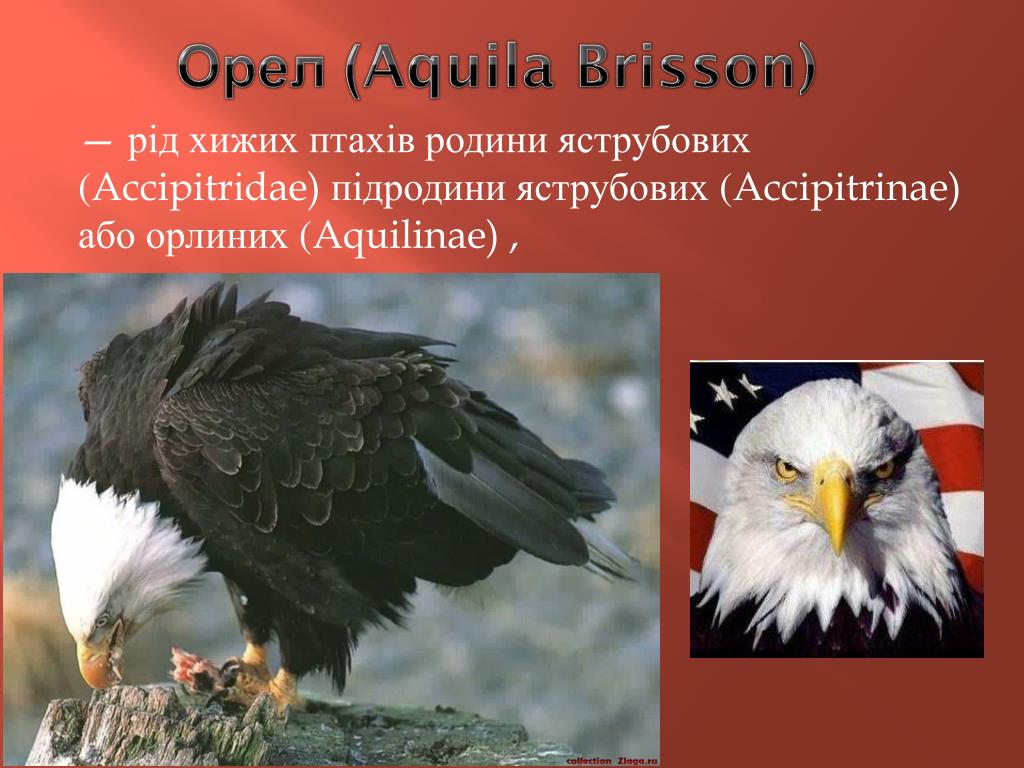 Орел (Aquila Brisson)

— рід хижих птахів родини яструбових (Accipitridae) підродини яструбових (Accipitrinae) або орлиних (Aquilinae) ,

collection Ziaga.ru